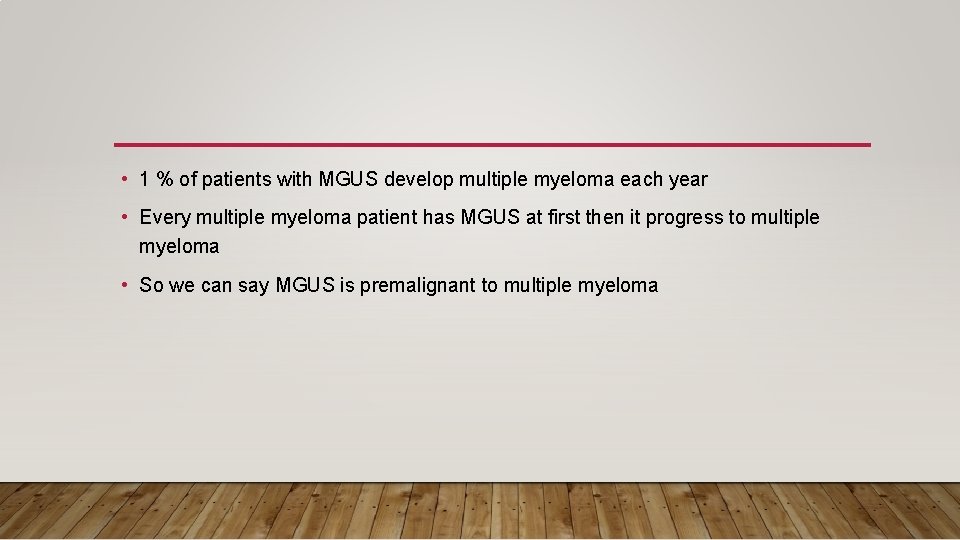 • 1 % of patients with MGUS develop multiple myeloma each year

• Every multiple myeloma patient has MGUS at first then it progress to multiple myeloma

• So we can say MGUS is premalignant to multiple myeloma